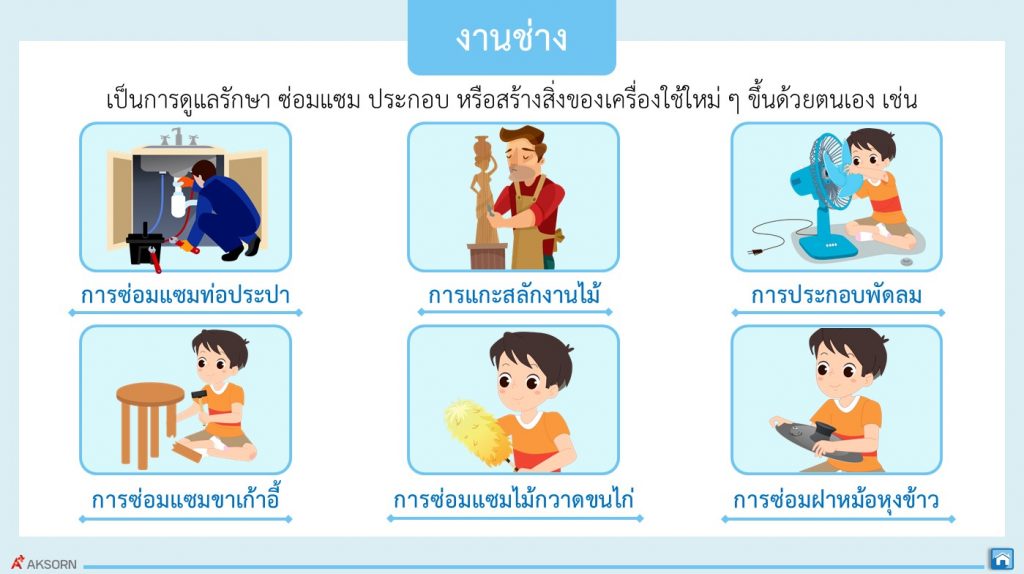 งานช่าง

เป็นการดูแลรักษา ซ่อมแซม ประกอบ หรือสร้างสิ่งของเครื่องใช้ใหม่ ๆ ขึ้นด้วยตนเอง เช่น

การซ่อมแซมท่อประปา

การแกะสลักงานไม้

การประกอบพัดลม

การซ่อมแซมขาเก้าอี้

การซ่อมแซมไม้กวาดขนไก่

การซ่อมฝาหม้อหุงข้าว

AKSORN